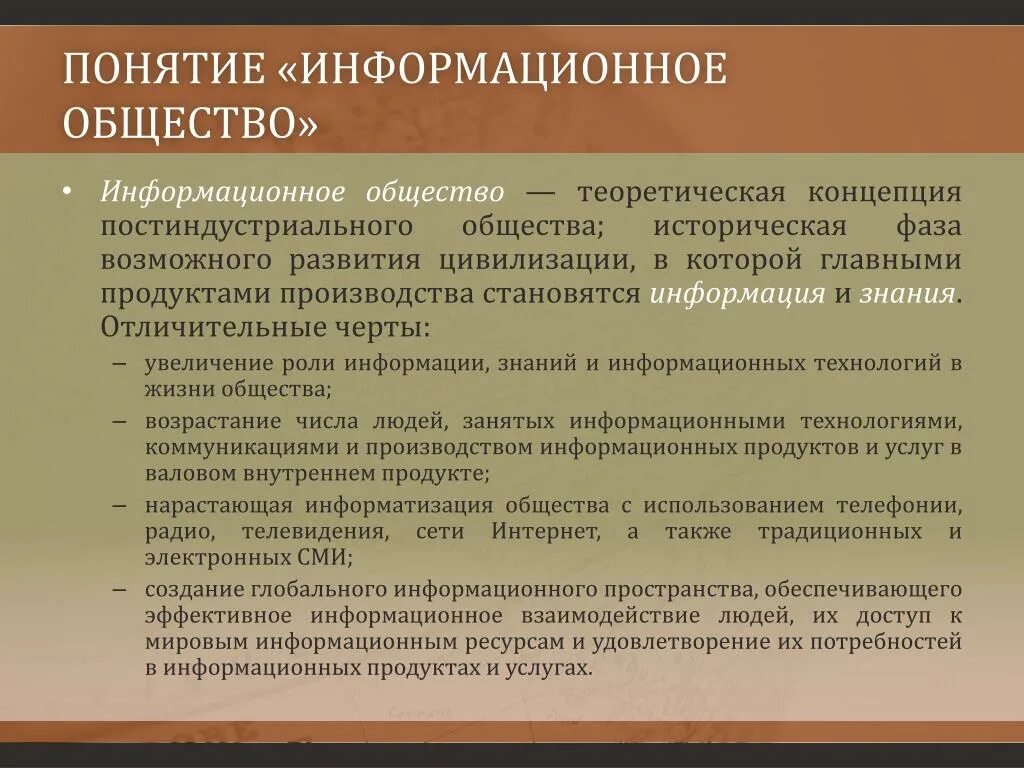 ПОНЯТИЕ «ИНФОРМАЦИОННОЕ ОБЩЕСТВО»

• Информационное общество — теоретическая концепция постиндустриального общества; историческая фаза возможного развития цивилизации, в которой главными продуктами производства становятся информация и знания. Отличительные черты:
– увеличение роли информации, знаний и информационных технологий в жизни общества;
– возрастание числа людей, занятых информационными технологиями, коммуникациями и производством информационных продуктов и услуг в валовом внутреннем продукте;
– нарастающая информатизация общества с использованием телефонии, радио, телевидения, сети Интернет, а также традиционных и электронных СМИ;
– создание глобального информационного пространства, обеспечивающего эффективное информационное взаимодействие людей, их доступ к мировым информационным ресурсам и удовлетворение их потребностей в информационных продуктах и услугах.